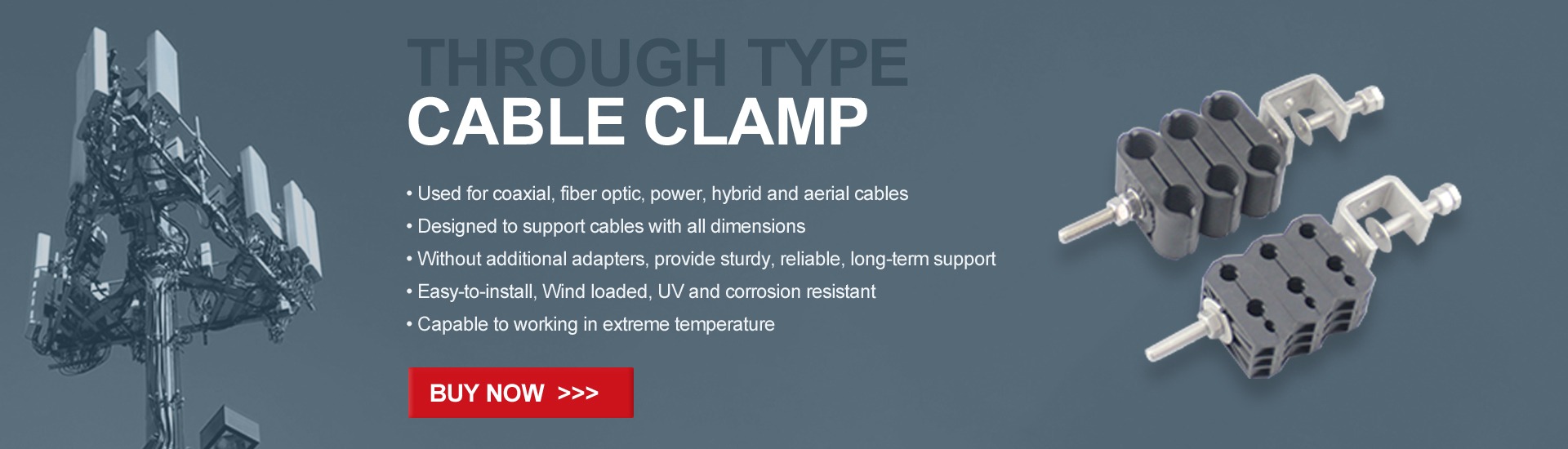 THROUGH TYPE
CABLE CLAMP

• Used for coaxial, fiber optic, power, hybrid and aerial cables
• Designed to support cables with all dimensions
• Without additional adapters, provide sturdy, reliable, long-term support
• Easy-to-install, Wind loaded, UV and corrosion resistant
• Capable to working in extreme temperature

BUY NOW >>>